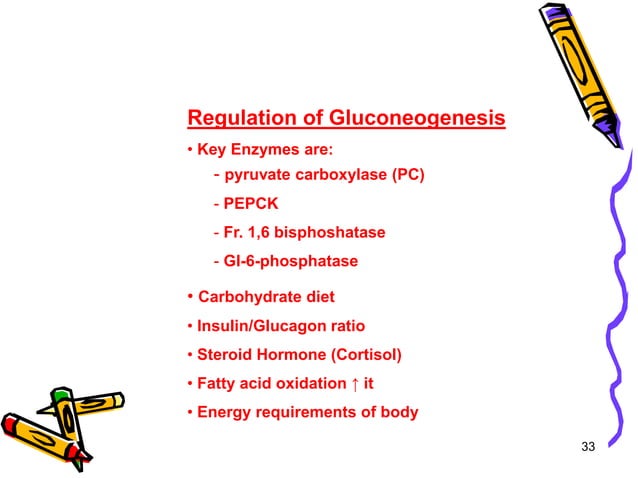 Regulation of Gluconeogenesis

• Key Enzymes are:

- pyruvate carboxylase (PC)

- PEPCK

- Fr. 1,6 bisphoshatase

- Gl-6-phosphatase

• Carbohydrate diet

• Insulin/Glucagon ratio

• Steroid Hormone (Cortisol)

• Fatty acid oxidation ↑ it

• Energy requirements of body

33